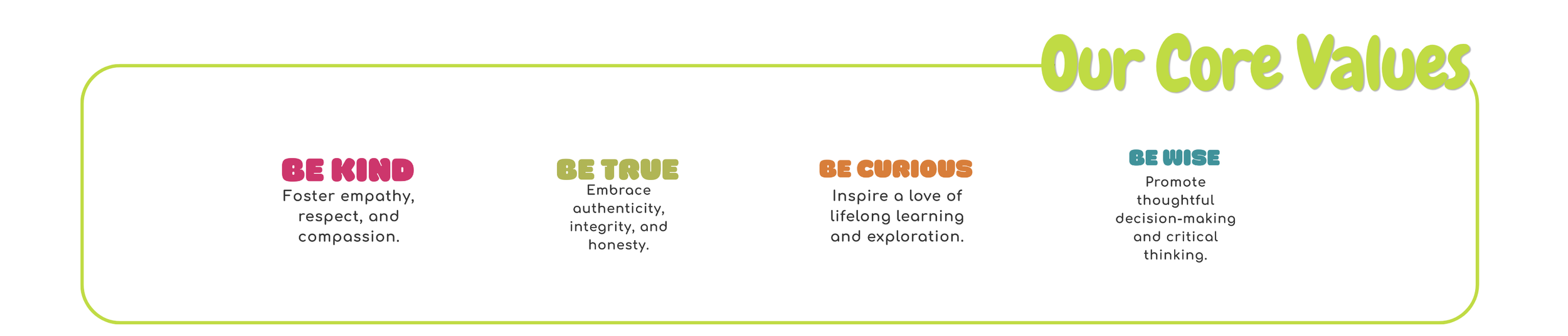 Our Core Values

BE KIND
Foster empathy, respect, and compassion.

BE TRUE
Embrace authenticity, integrity, and honesty.

BE CURIOUS
Inspire a love of lifelong learning and exploration.

BE WISE
Promote thoughtful decision-making and critical thinking.